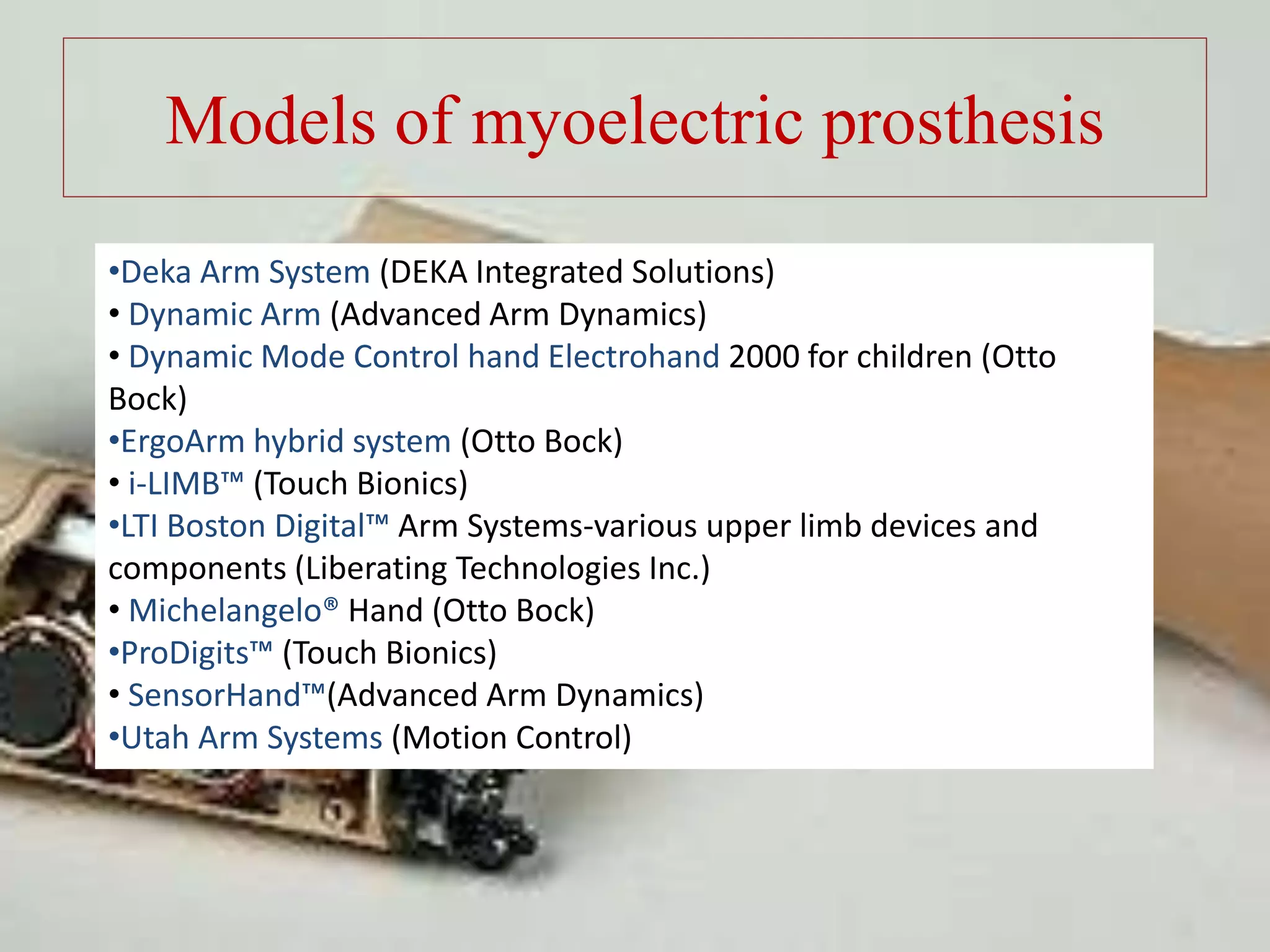 Models of myoelectric prosthesis

•Deka Arm System (DEKA Integrated Solutions)
• Dynamic Arm (Advanced Arm Dynamics)
• Dynamic Mode Control hand Electrohand 2000 for children (Otto Bock)
•ErgoArm hybrid system (Otto Bock)
• i-LIMB™ (Touch Bionics)
•LTI Boston Digital™ Arm Systems-various upper limb devices and components (Liberating Technologies Inc.)
• Michelangelo® Hand (Otto Bock)
•ProDigits™ (Touch Bionics)
• SensorHand™(Advanced Arm Dynamics)
•Utah Arm Systems (Motion Control)